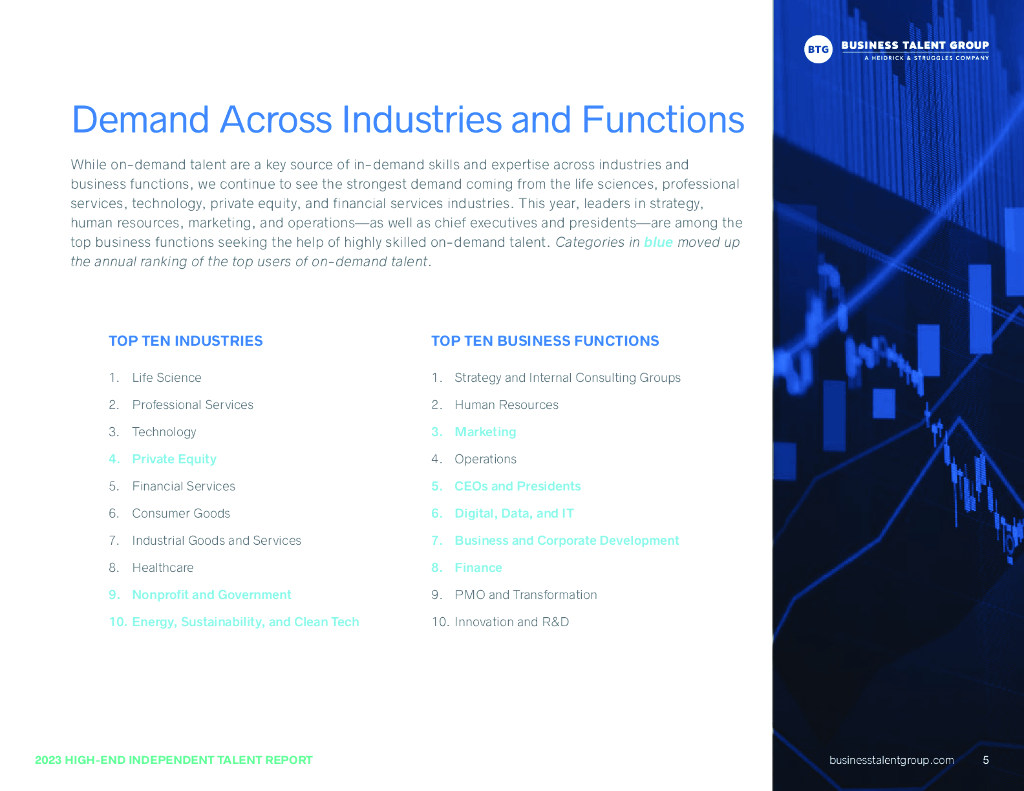 BTG BUSINESS TALENT GROUP
A HEIDRICK & STRUGGLES COMPANY

Demand Across Industries and Functions

While on-demand talent are a key source of in-demand skills and expertise across industries and business functions, we continue to see the strongest demand coming from the life sciences, professional services, technology, private equity, and financial services industries. This year, leaders in strategy, human resources, marketing, and operations—as well as chief executives and presidents—are among the top business functions seeking the help of highly skilled on-demand talent. Categories in blue moved up the annual ranking of the top users of on-demand talent.

TOP TEN INDUSTRIES

1. Life Science
2. Professional Services
3. Technology
4. Private Equity
5. Financial Services
6. Consumer Goods
7. Industrial Goods and Services
8. Healthcare
9. Nonprofit and Government
10. Energy, Sustainability, and Clean Tech

TOP TEN BUSINESS FUNCTIONS

1. Strategy and Internal Consulting Groups
2. Human Resources
3. Marketing
4. Operations
5. CEOs and Presidents
6. Digital, Data, and IT
7. Business and Corporate Development
8. Finance
9. PMO and Transformation
10. Innovation and R&D

2023 HIGH-END INDEPENDENT TALENT REPORT

businesstalentgroup.com 5